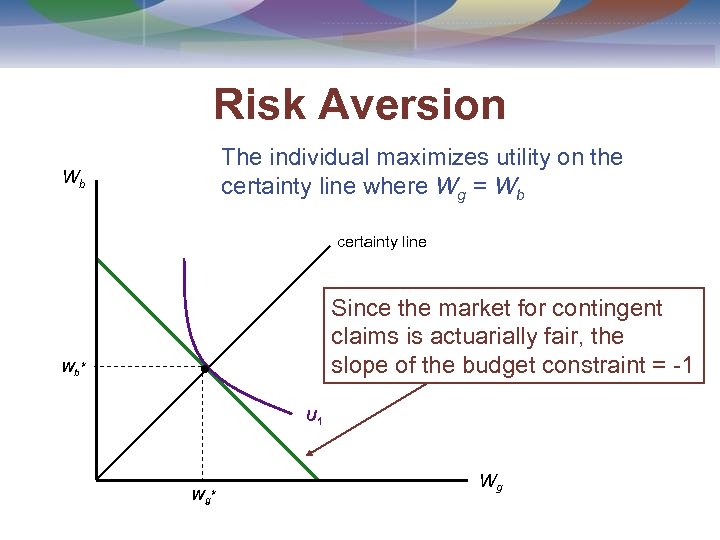 Risk Aversion

The individual maximizes utility on the certainty line where $W_g = W_b$

$W_b$

certainty line

Since the market for contingent claims is actuarially fair, the slope of the budget constraint = -1

$W_b^*$

$U_1$

$W_g$

$W_g^*$